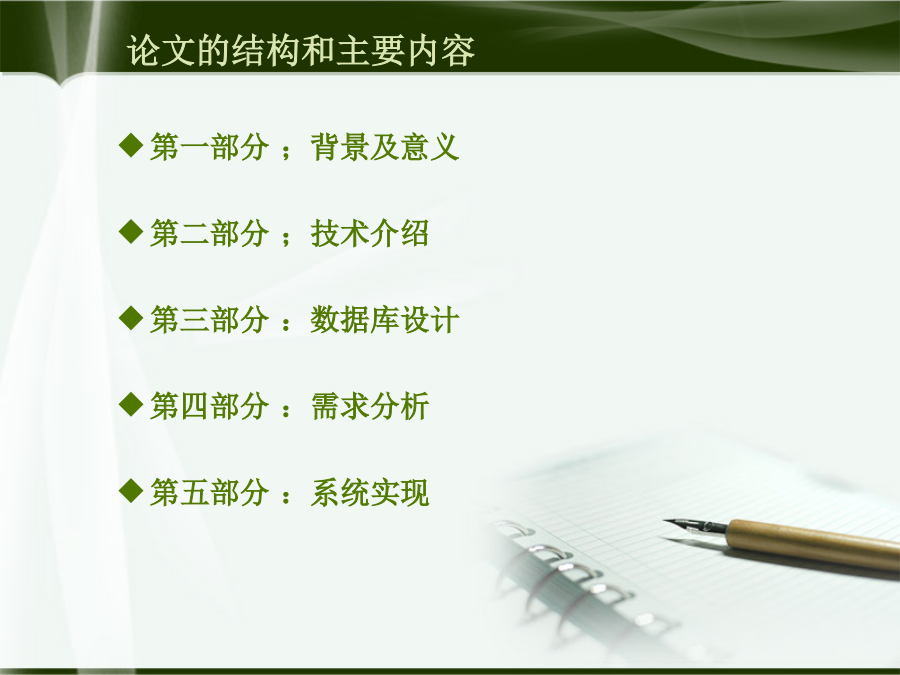 论文的结构和主要内容

◆ 第一部分 ；背景及意义

◆ 第二部分 ；技术介绍

◆ 第三部分 ：数据库设计

◆ 第四部分 ：需求分析

◆ 第五部分 ：系统实现